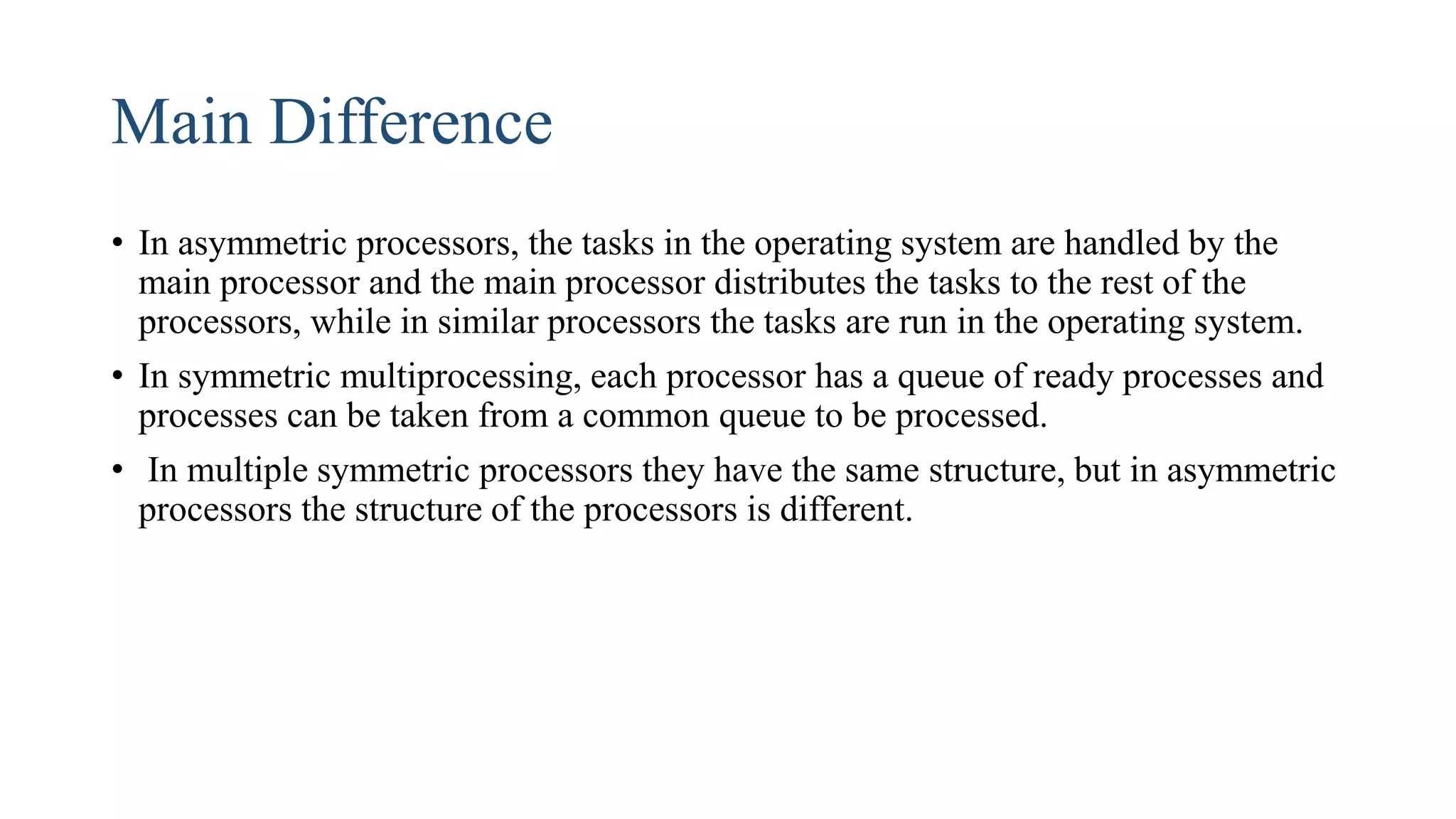 Main Difference

• In asymmetric processors, the tasks in the operating system are handled by the main processor and the main processor distributes the tasks to the rest of the processors, while in similar processors the tasks are run in the operating system.

• In symmetric multiprocessing, each processor has a queue of ready processes and processes can be taken from a common queue to be processed.

• In multiple symmetric processors they have the same structure, but in asymmetric processors the structure of the processors is different.